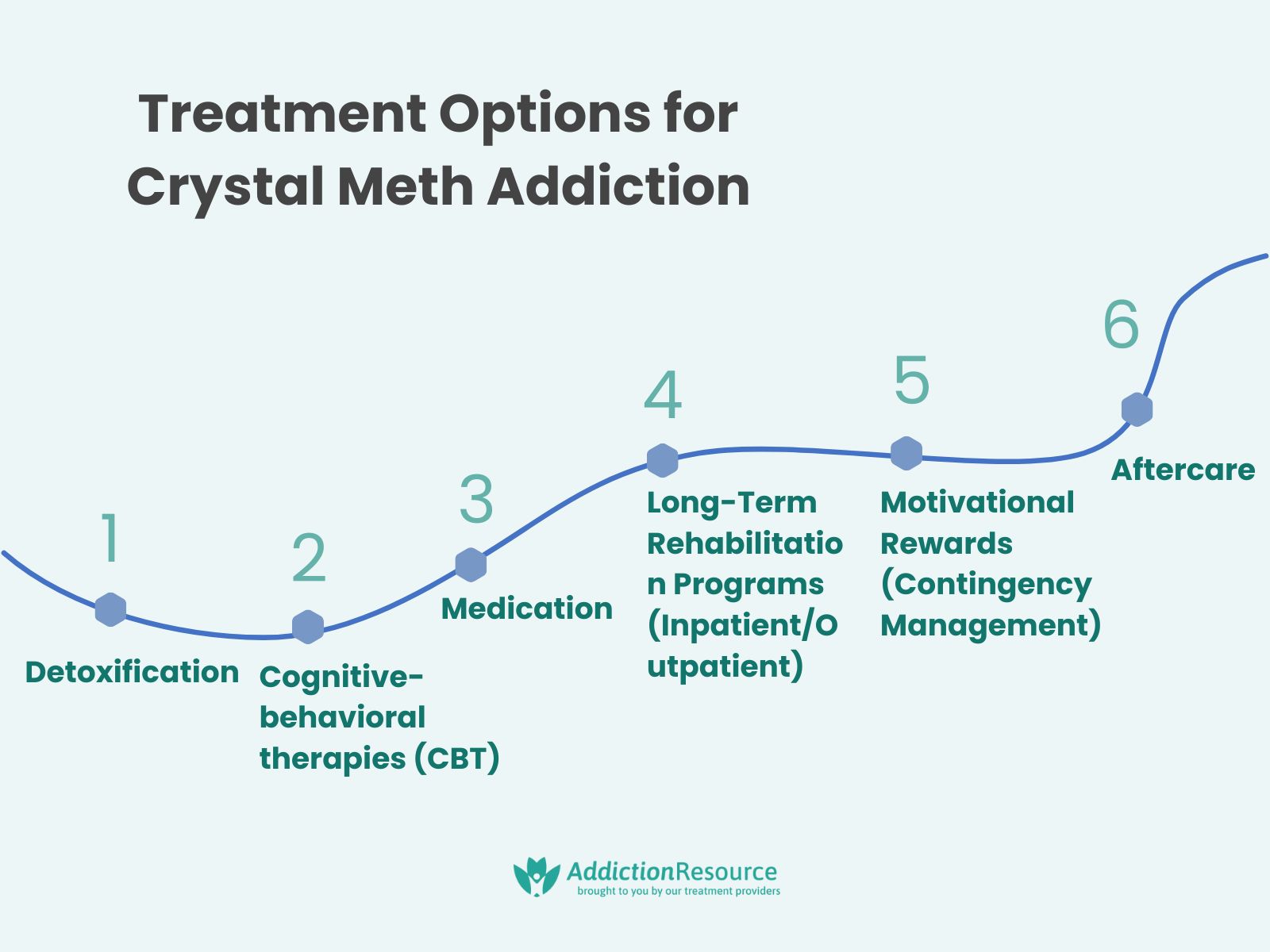 Treatment Options for Crystal Meth Addiction

1
Detoxification

2
Cognitive-behavioral therapies (CBT)

3
Medication

4
Long-Term Rehabilitation Programs (Inpatient/Outpatient)

5
Motivational Rewards (Contingency Management)

6
Aftercare

AddictionResource
brought to you by our treatment providers